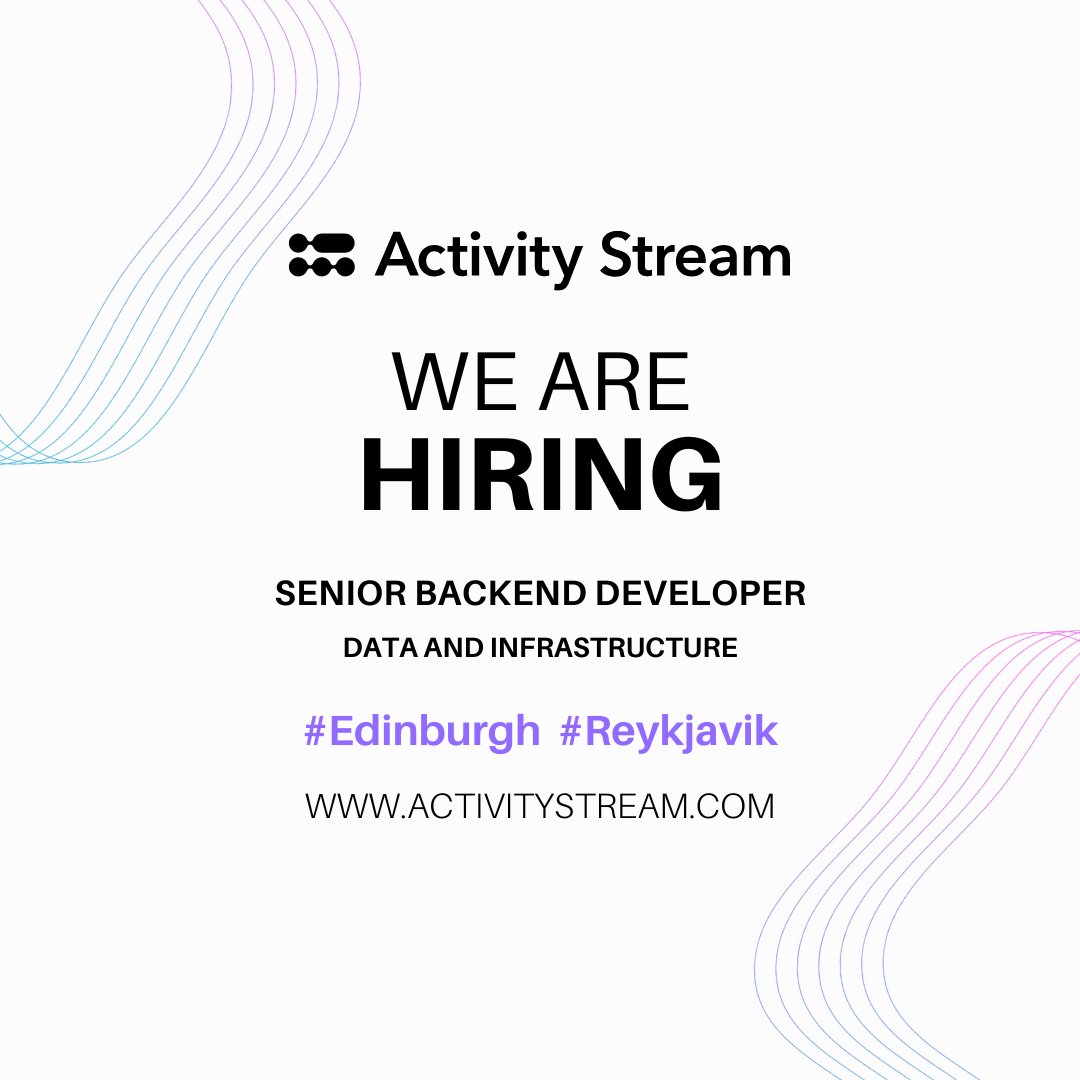 Activity Stream

WE ARE
HIRING

SENIOR BACKEND DEVELOPER
DATA AND INFRASTRUCTURE

#Edinburgh #Reykjavik

WWW.ACTIVITYSTREAM.COM